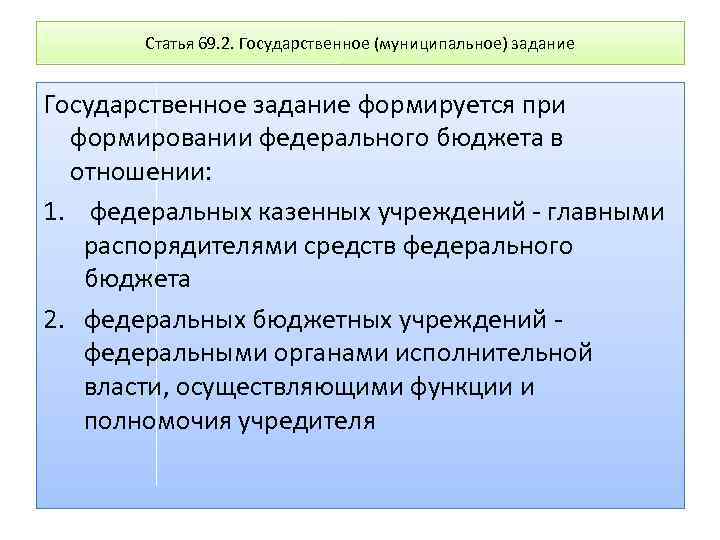 Статья 69.2. Государственное (муниципальное) задание

Государственное задание формируется при формировании федерального бюджета в отношении:

1. федеральных казенных учреждений - главными распорядителями средств федерального бюджета

2. федеральных бюджетных учреждений - федеральными органами исполнительной власти, осуществляющими функции и полномочия учредителя